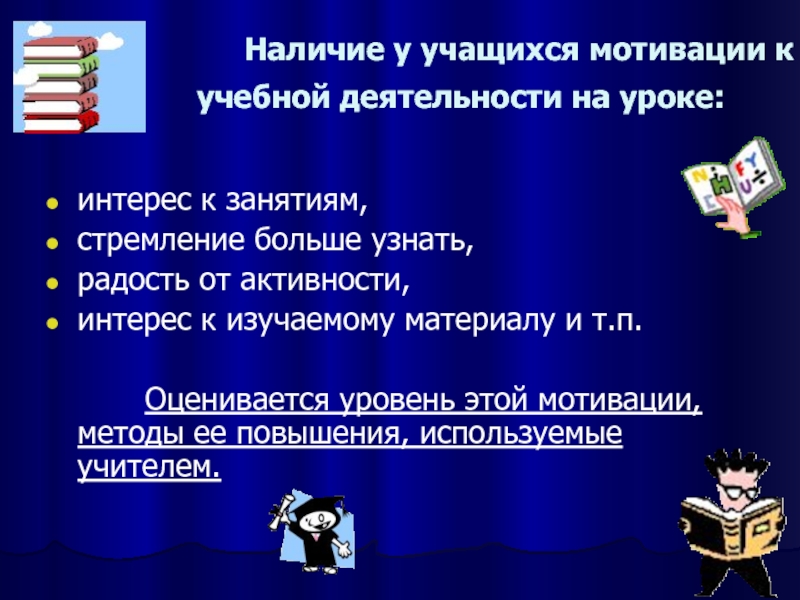 Наличие у учащихся мотивации к учебной деятельности на уроке:

- интерес к занятиям,
- стремление больше узнать,
- радость от активности,
- интерес к изучаемому материалу и т.п.

Оценивается уровень этой мотивации, методы ее повышения, используемые учителем.